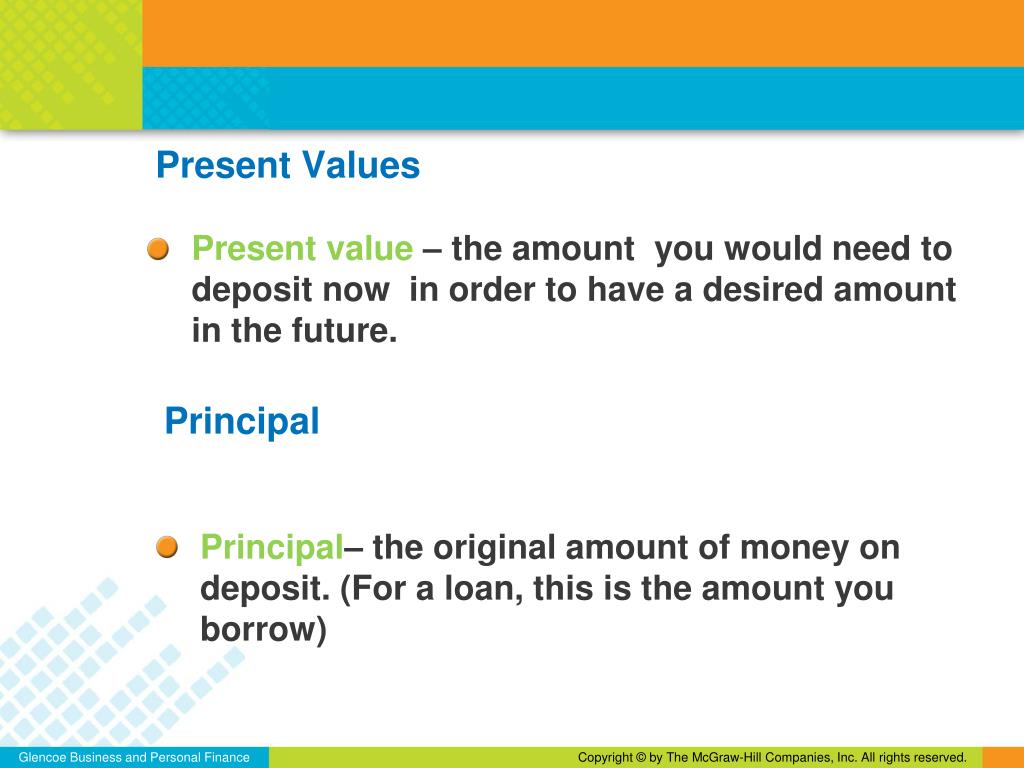 Present Values

Present value – the amount you would need to deposit now in order to have a desired amount in the future.

Principal

Principal– the original amount of money on deposit. (For a loan, this is the amount you borrow)

Glencoe Business and Personal Finance

Copyright © by The McGraw-Hill Companies, Inc. All rights reserved.